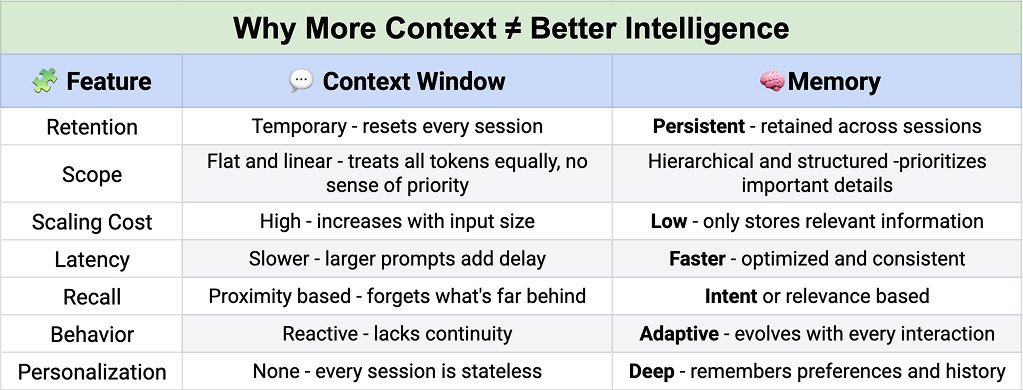 Why More Context ≠ Better Intelligence

| 🧩 Feature | 💬 Context Window | 🧠Memory |
|---|---|---|
| Retention | Temporary - resets every session | **Persistent** - retained across sessions |
| Scope | Flat and linear - treats all tokens equally, no sense of priority | Hierarchical and structured -prioritizes important details |
| Scaling Cost | High - increases with input size | **Low** - only stores relevant information |
| Latency | Slower - larger prompts add delay | **Faster** - optimized and consistent |
| Recall | Proximity based - forgets what's far behind | **Intent** or relevance based |
| Behavior | Reactive - lacks continuity | **Adaptive** - evolves with every interaction |
| Personalization | None - every session is stateless | **Deep** - remembers preferences and history |